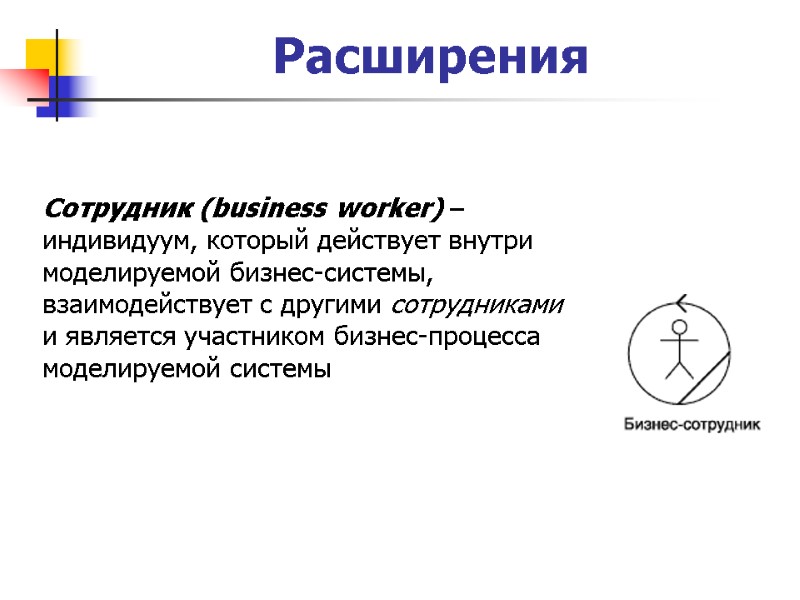 Расширения

Сотрудник (business worker) – индивидуум, который действует внутри моделируемой бизнес-системы, взаимодействует с другими сотрудниками и является участником бизнес-процесса моделируемой системы

Бизнес-сотрудник